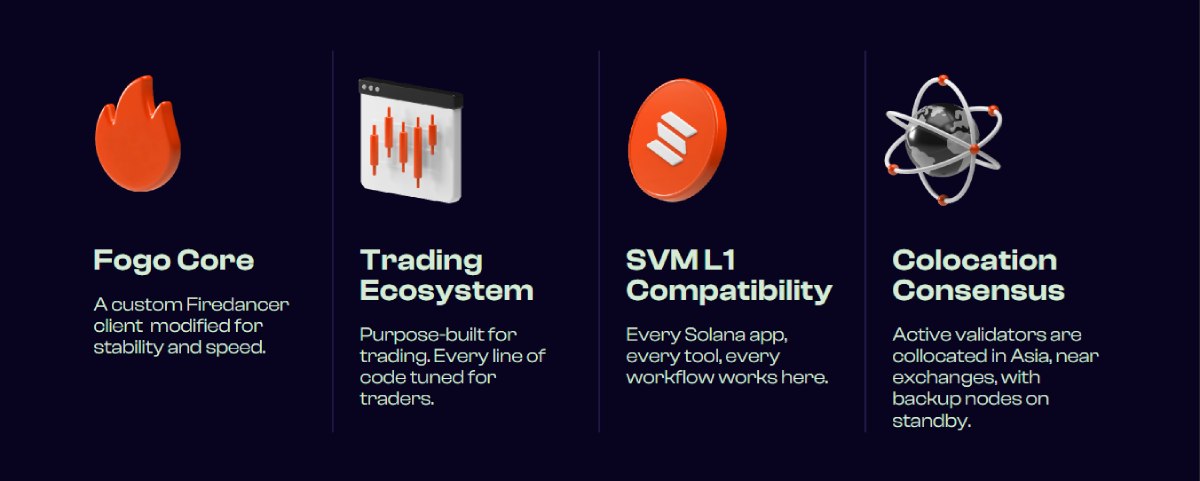 Fogo Core

A custom Firedancer client modified for stability and speed.

Trading Ecosystem

Purpose-built for trading. Every line of code tuned for traders.

SVM L1 Compatibility

Every Solana app, every tool, every workflow works here.

Colocation Consensus

Active validators are collocated in Asia, near exchanges, with backup nodes on standby.